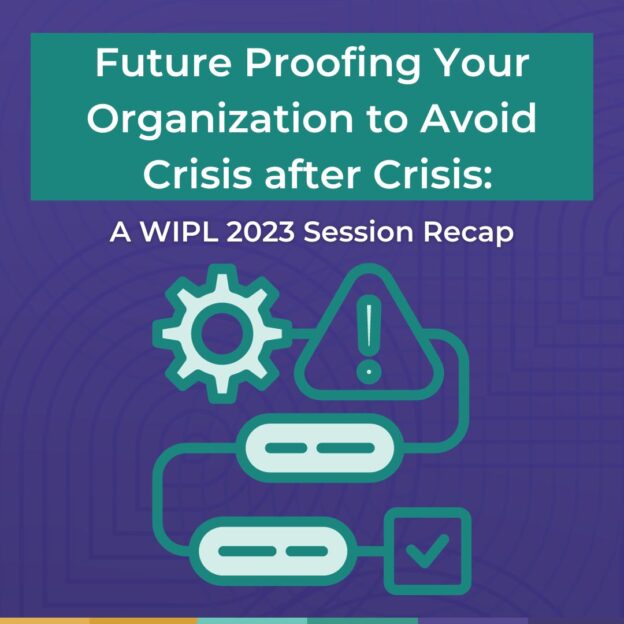 Future Proofing Your Organization to Avoid Crisis after Crisis:

A WIPL 2023 Session Recap